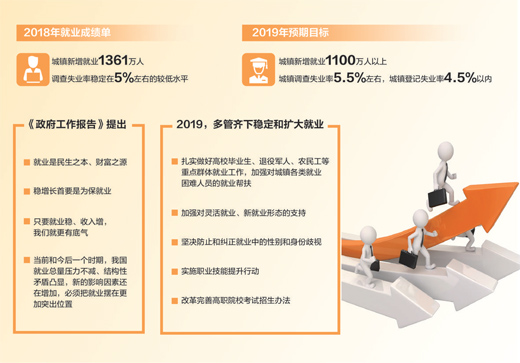 2018年就业成绩单

城镇新增就业1361万人
调查失业率稳定在5%左右的较低水平

2019年预期目标

城镇新增就业1100万人以上
城镇调查失业率5.5%左右，城镇登记失业率4.5%以内

《政府工作报告》提出

就业是民生之本、财富之源

稳增长首要是为保就业

只要就业稳、收入增，我们就更有底气

当前和今后一个时期，我国就业总量压力不减、结构性矛盾凸显，新的影响因素还在增加，必须把就业摆在更加突出位置

2019，多管齐下稳定和扩大就业

扎实做好高校毕业生、退役军人、农民工等重点群体就业工作，加强对城镇各类就业困难人员的就业帮扶

加强对灵活就业、新就业形态的支持

坚决防止和纠正就业中的性别和身份歧视

实施职业技能提升行动

改革完善高职院校考试招生办法